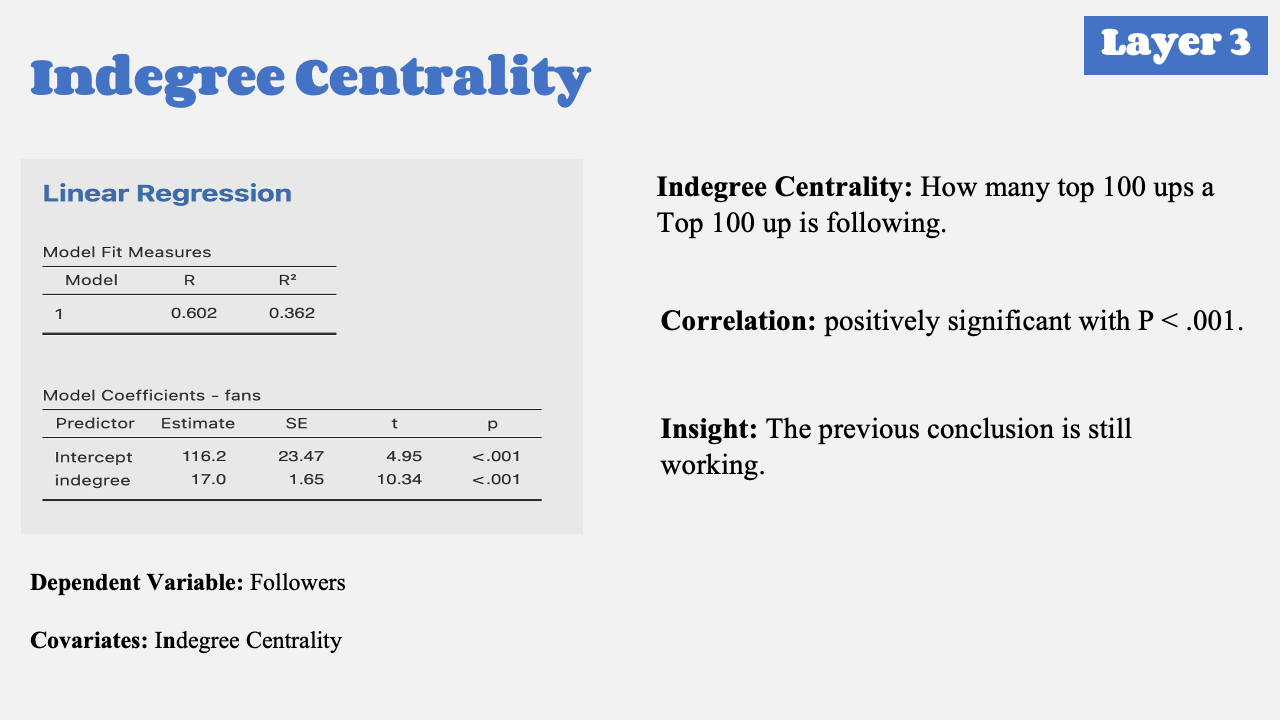 Layer 3

Indegree Centrality

Linear Regression

Model Fit Measures

| Model | R | R² |
|---|---|---|
| 1 | 0.602 | 0.362 |

Model Coefficients - fans

| Predictor | Estimate | SE | t | p |
|---|---|---|---|---|
| Intercept | 116.2 | 23.47 | 4.95 | <.001 |
| indegree | 17.0 | 1.65 | 10.34 | <.001 |

Dependent Variable: Followers

Covariates: Indegree Centrality

Indegree Centrality: How many top 100 ups a Top 100 up is following.

Correlation: positively significant with P < .001.

Insight: The previous conclusion is still working.